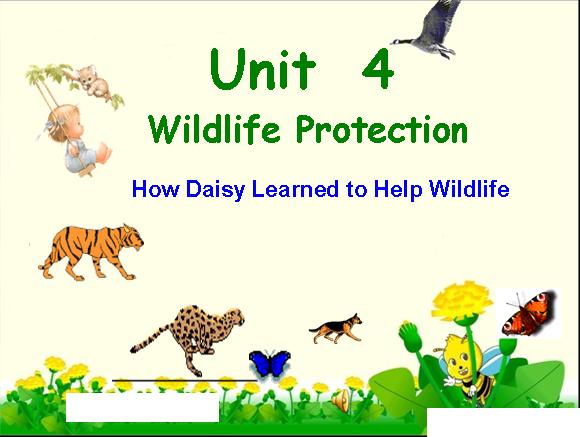 Unit 4
Wildlife Protection

How Daisy Learned to Help Wildlife